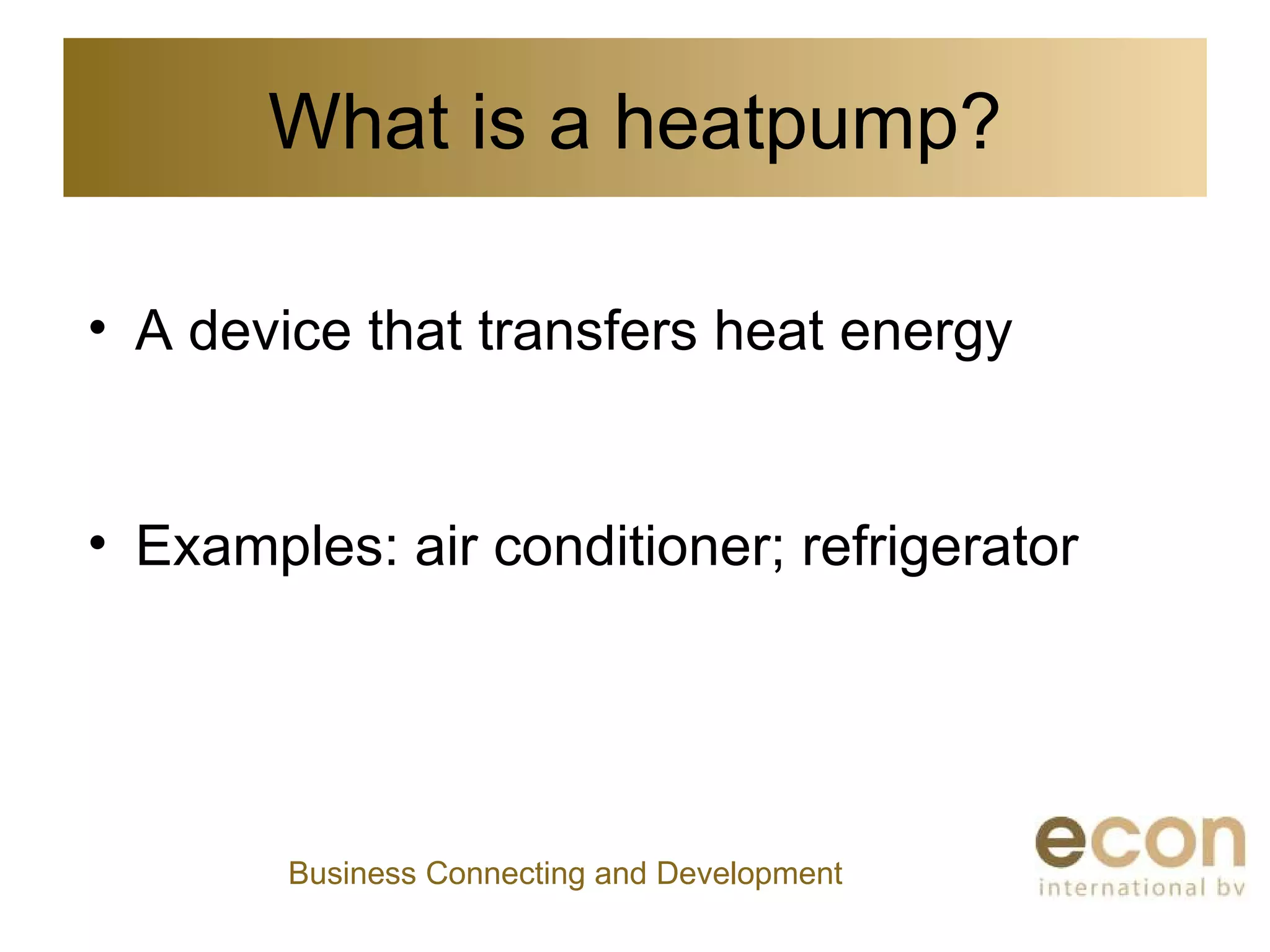 What is a heatpump?

• A device that transfers heat energy

• Examples: air conditioner; refrigerator

Business Connecting and Development

econ
international bv